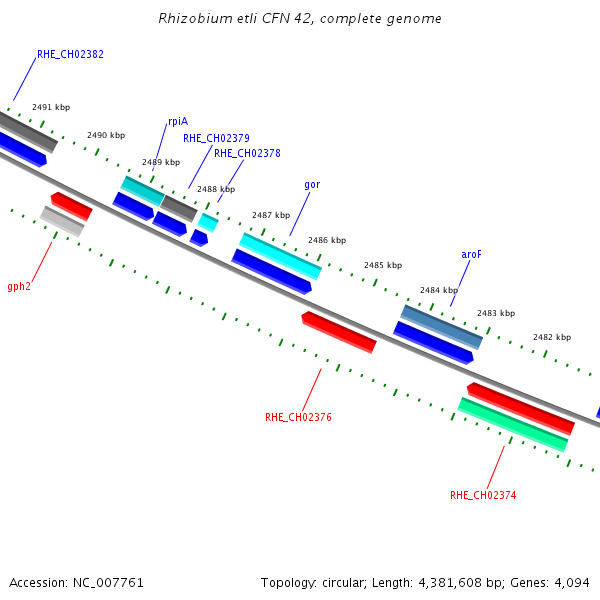 Rhizobium etli CFN 42, complete genome

RHE_CH02382

2491 kbp

2490 kbp

rpiA

RHE_CH02379

RHE_CH02378

2489 kbp

2488 kbp

gor

2487 kbp

2486 kbp

2485 kbp

aroF

2484 kbp

2483 kbp

2482 kbp

gph2

RHE_CH02376

RHE_CH02374

Accession: NC_007761

Topology: circular; Length: 4,381,608 bp; Genes: 4,094